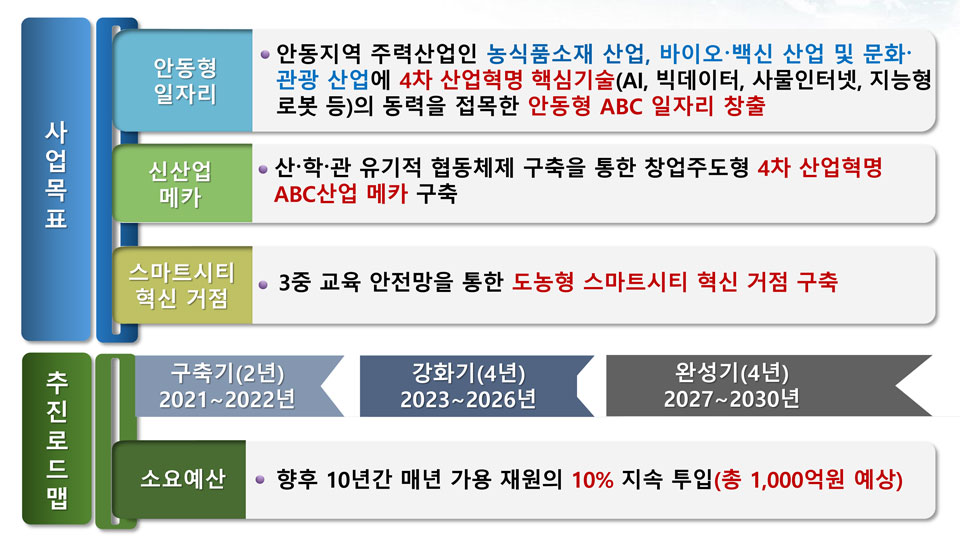 사업목표

안동형 일자리

• 안동지역 주력산업인 농식품소재 산업, 바이오·백신 산업 및 문화·관광 산업에 4차 산업혁명 핵심기술(AI, 빅데이터, 사물인터넷, 지능형 로봇 등)의 동력을 접목한 안동형 ABC 일자리 창출

신산업 메카

• 산·학·관 유기적 협동체제 구축을 통한 창업주도형 4차 산업혁명 ABC산업 메카 구축

스마트시티 혁신 거점

• 3중 교육 안전망을 통한 도농형 스마트시티 혁신 거점 구축

추진로드맵

구축기(2년) 2021~2022년

강화기(4년) 2023~2026년

완성기(4년) 2027~2030년

소요예산

• 향후 10년간 매년 가용 재원의 10% 지속 투입(총 1,000억원 예상)